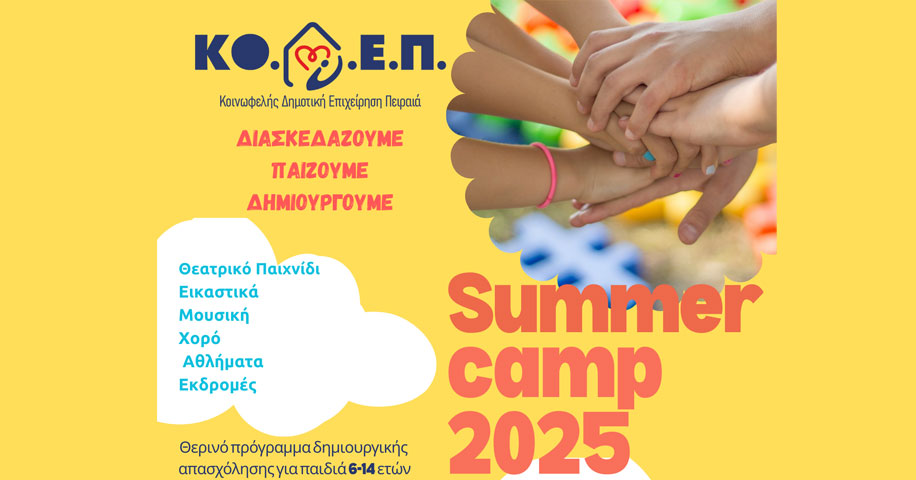 ΚΟ.Δ.Ε.Π.
Κοινωφελής Δημοτική Επιχείρηση Πειραιά

ΔΙΑΣΚΕΔΑΖΟΥΜΕ
ΠΑΙΖΟΥΜΕ
ΔΗΜΙΟΥΡΓΟΥΜΕ

Θεατρικό Παιχνίδι
Εικαστικά
Μουσική
Χορό
Αθλήματα
Εκδρομές

Summer camp 2025

Θερινό πρόγραμμα δημιουργικής απασχόλησης για παιδιά 6-14 ετών